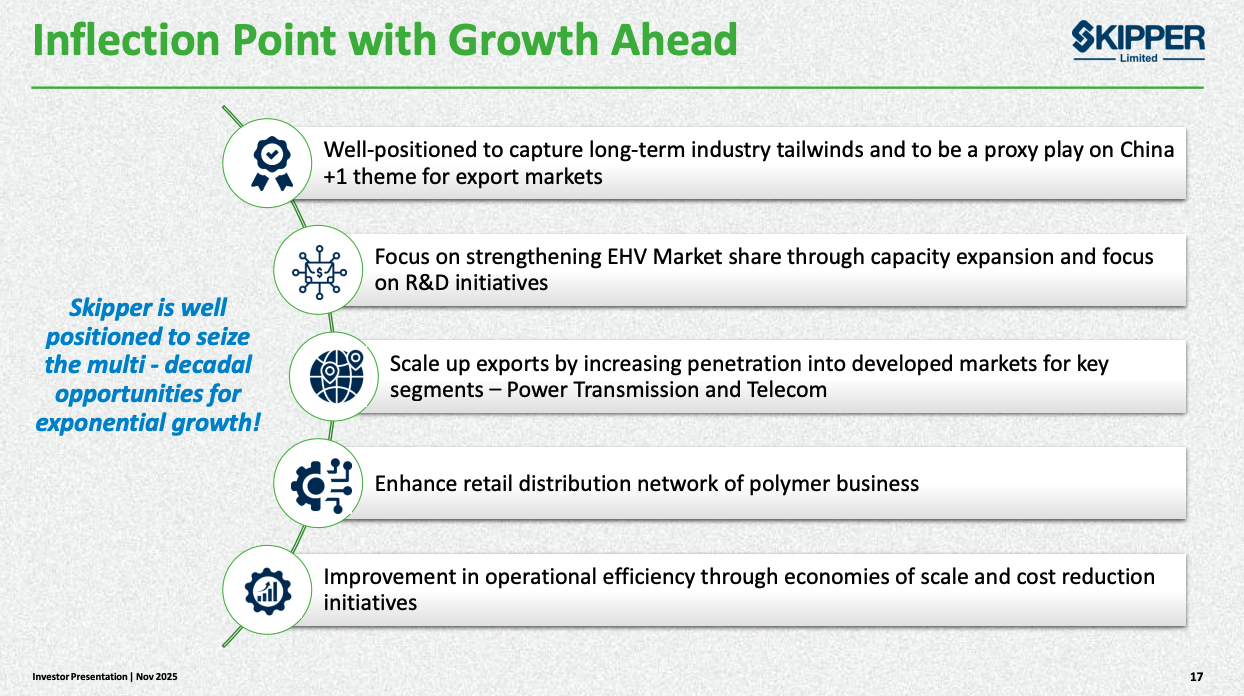 Inflection Point with Growth Ahead

SKIPPER
Limited

Skipper is well positioned to seize the multi - decadal opportunities for exponential growth!

Well-positioned to capture long-term industry tailwinds and to be a proxy play on China +1 theme for export markets

Focus on strengthening EHV Market share through capacity expansion and focus on R&D initiatives

Scale up exports by increasing penetration into developed markets for key segments – Power Transmission and Telecom

Enhance retail distribution network of polymer business

Improvement in operational efficiency through economies of scale and cost reduction initiatives

Investor Presentation | Nov 2025

17